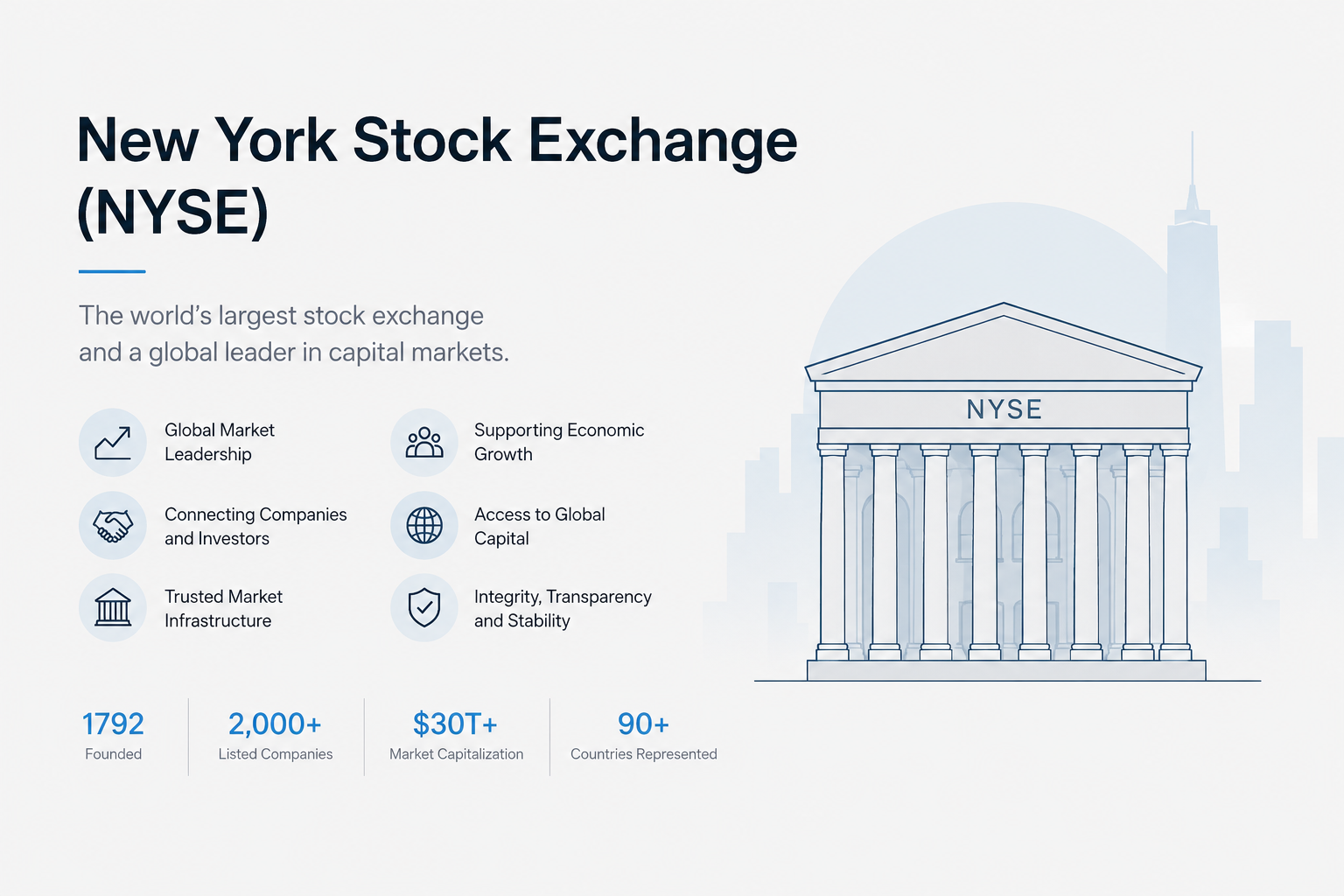 New York Stock Exchange (NYSE)

The world's largest stock exchange and a global leader in capital markets.

Global Market Leadership

Connecting Companies and Investors

Trusted Market Infrastructure

Supporting Economic Growth

Access to Global Capital

Integrity, Transparency and Stability

NYSE

1792
Founded

2,000+
Listed Companies

$30T+
Market Capitalization

90+
Countries Represented